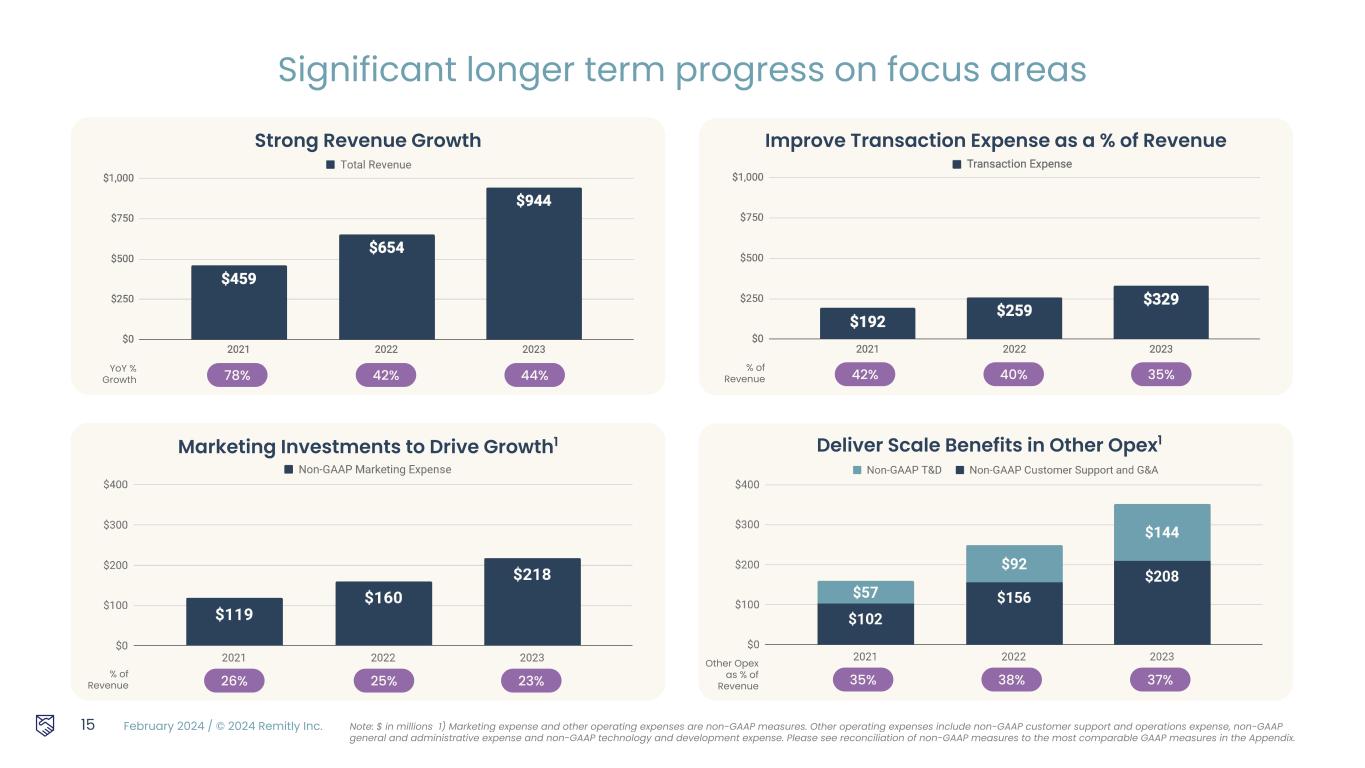 Significant longer term progress on focus areas

Strong Revenue Growth

Total Revenue

$1,000
$750
$500
$250
$0

$459
$654
$944

2021
2022
2023

YoY % Growth
78%
42%
44%

Improve Transaction Expense as a % of Revenue

Transaction Expense

$1,000
$750
$500
$250
$0

$192
$259
$329

2021
2022
2023

% of Revenue
42%
40%
35%

Marketing Investments to Drive Growth$^1$

Non-GAAP Marketing Expense

$400
$300
$200
$100
$0

$119
$160
$218

2021
2022
2023

% of Revenue
26%
25%
23%

Deliver Scale Benefits in Other Opex$^1$

Non-GAAP T&D
Non-GAAP Customer Support and G&A

$400
$300
$200
$100
$0

$57
$102
$92
$156
$144
$208

2021
2022
2023

Other Opex as % of Revenue
35%
38%
37%

15 February 2024 / © 2024 Remitly Inc.

Note: $ in millions 1) Marketing expense and other operating expenses are non-GAAP measures. Other operating expenses include non-GAAP customer support and operations expense, non-GAAP general and administrative expense and non-GAAP technology and development expense. Please see reconciliation of non-GAAP measures to the most comparable GAAP measures in the Appendix.